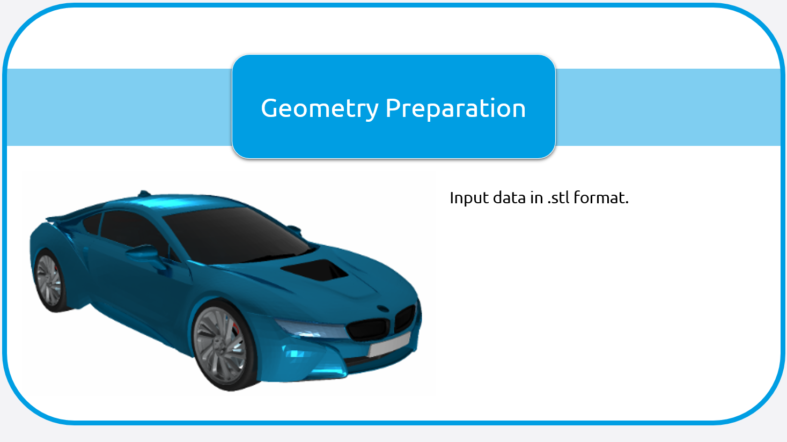 Geometry Preparation

Input data in .stl format.